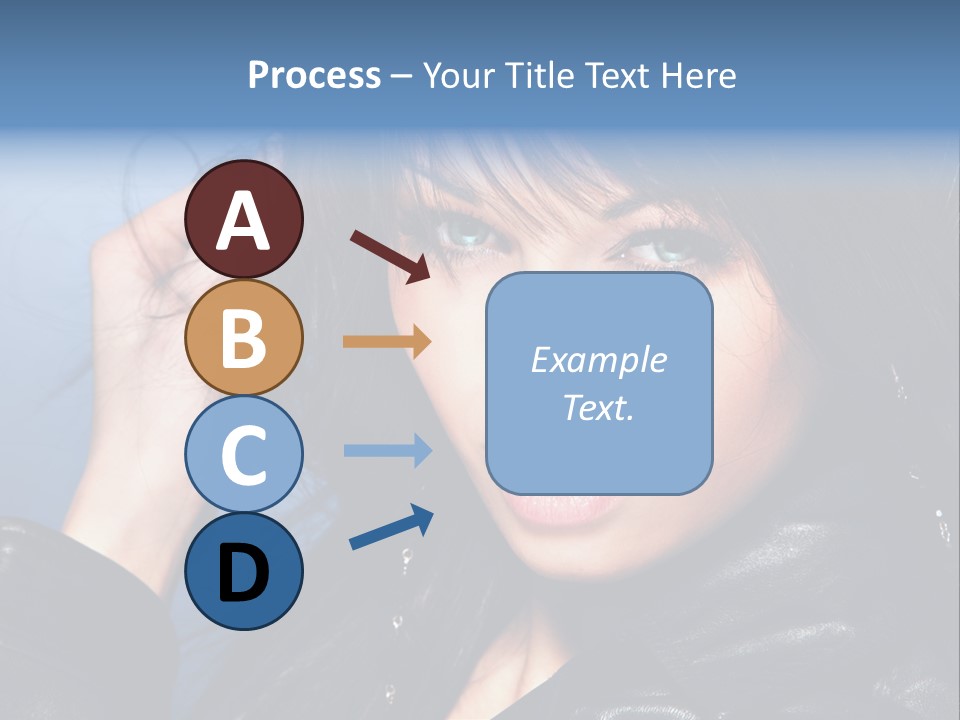 Process – Your Title Text Here

A

B

C

D

Example Text.